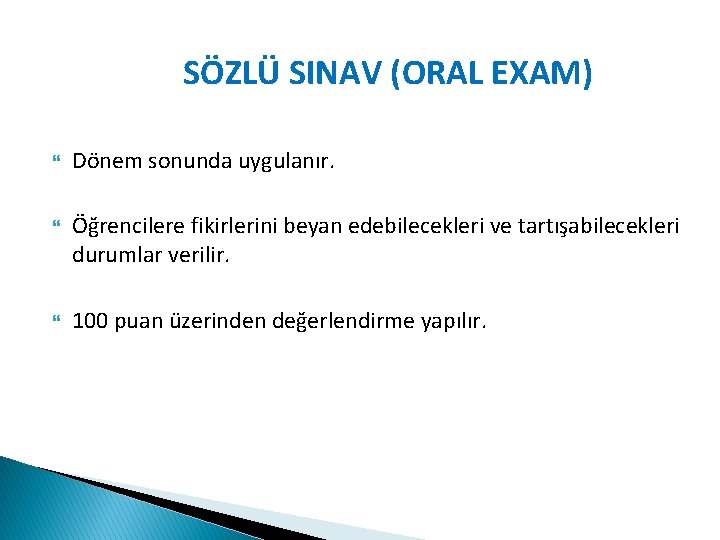 SÖZLÜ SINAV (ORAL EXAM)

Dönem sonunda uygulanır.

Öğrencilere fikirlerini beyan edebilecekleri ve tartışabilecekleri durumlar verilir.

100 puan üzerinden değerlendirme yapılır.